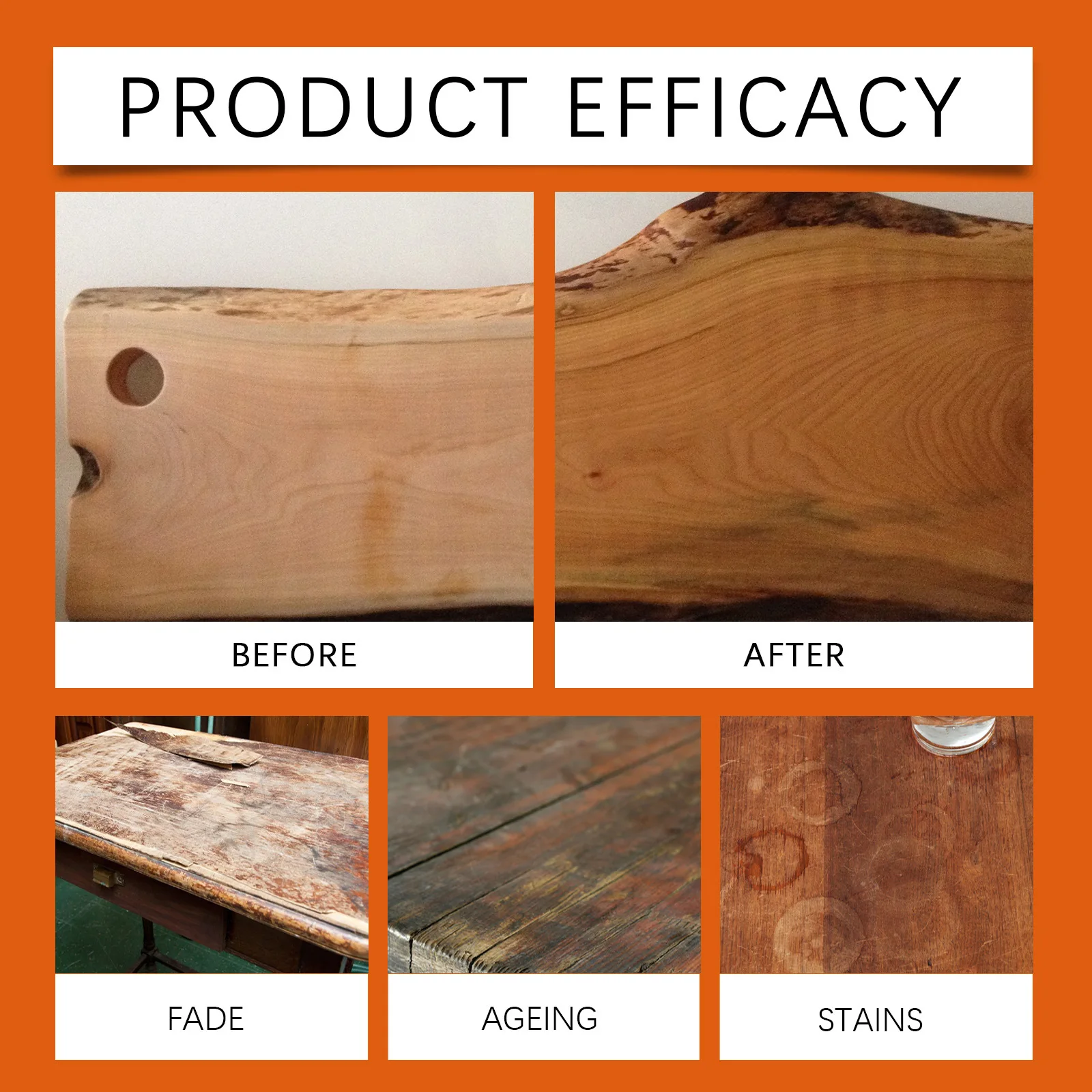 PRODUCT EFFICACY

BEFORE

AFTER

FADE

AGEING

STAINS